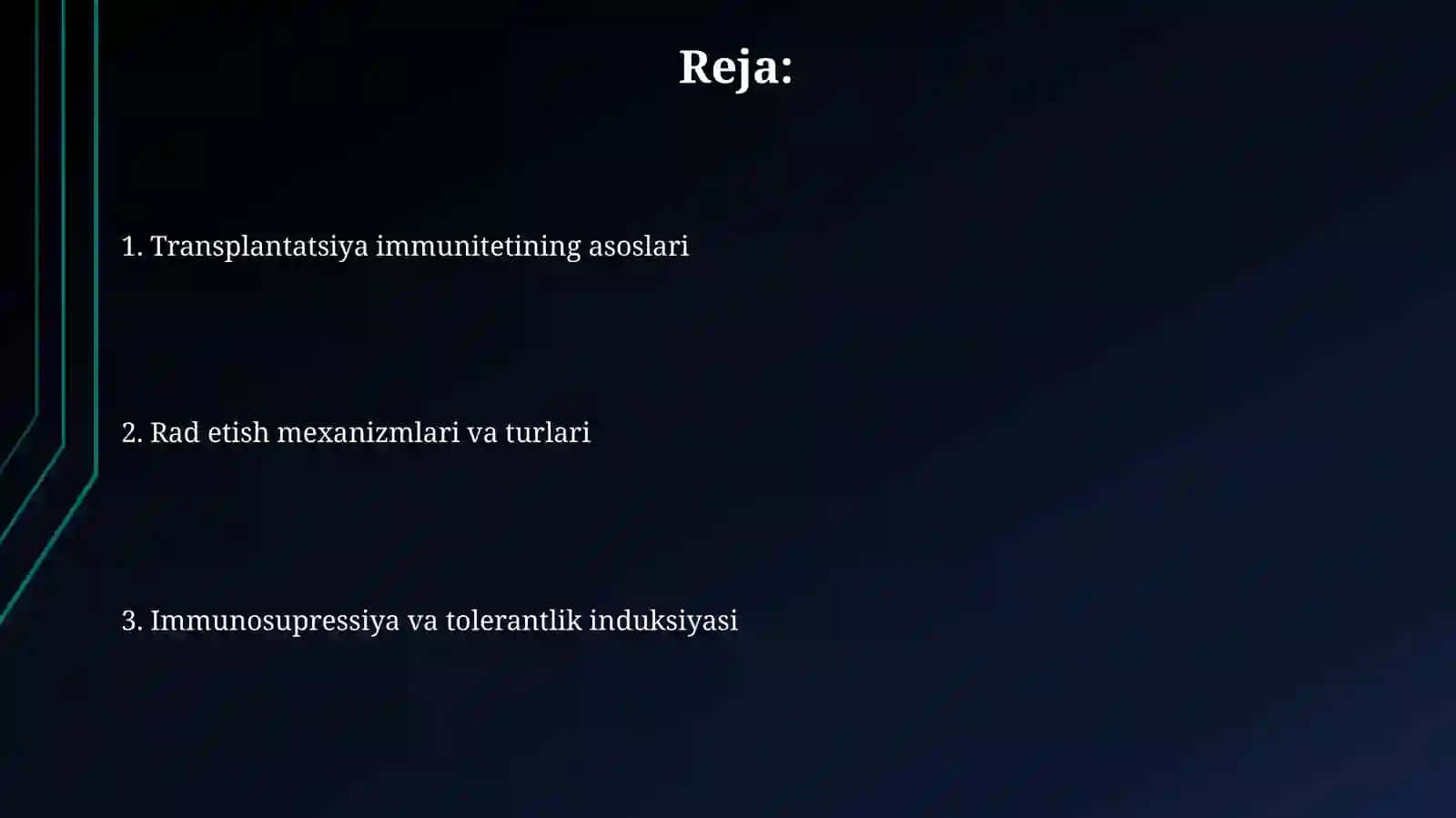 Reja:

1. Transplantatsiya immunitetining asoslari

2. Rad etish mexanizmlari va turlari

3. Immunosupressiya va tolerantlik induksiyasi